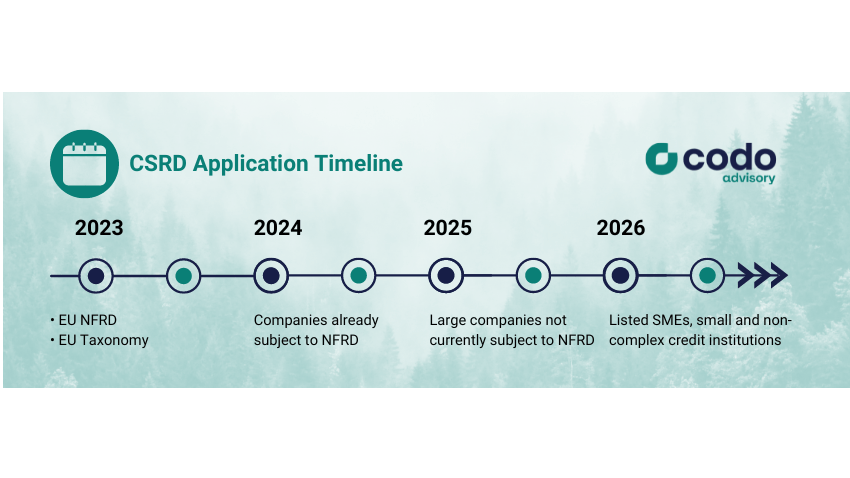 CSRD Application Timeline

codo advisory

2023

2024

2025

2026

• EU NFRD
• EU Taxonomy

Companies already subject to NFRD

Large companies not currently subject to NFRD

Listed SMEs, small and non-complex credit institutions